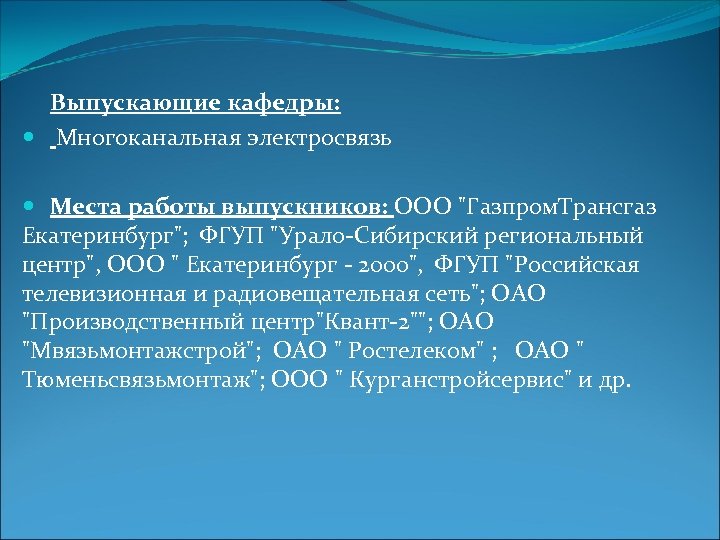 Выпускающие кафедры:

Многоканальная электросвязь

Места работы выпускников: ООО "ГазпромТрансгаз Екатеринбург"; ФГУП "Урало-Сибирский региональный центр", ООО " Екатеринбург - 2000", ФГУП "Российская телевизионная и радиовещательная сеть"; ОАО "Производственный центр"Квант-2""; ОАО "Мвязьмонтажстрой"; ОАО " Ростелеком" ; ОАО " Тюменьсвязьмонтаж"; ООО " Курганстройсервис" и др.